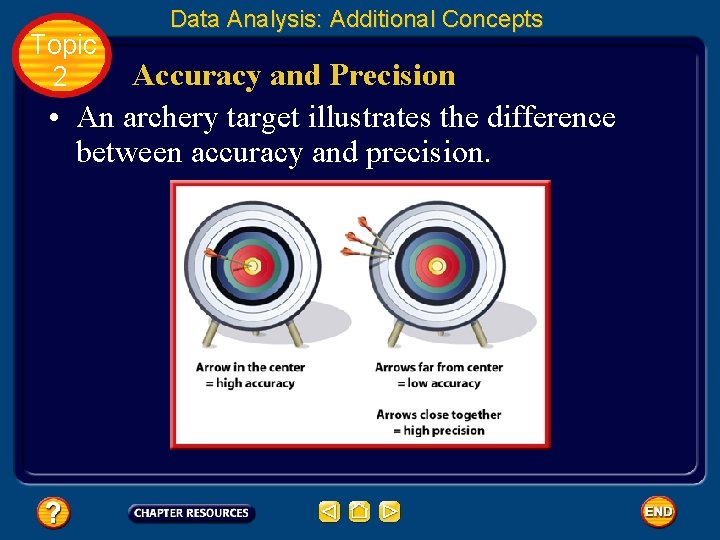 Data Analysis: Additional Concepts

Topic 2

Accuracy and Precision

• An archery target illustrates the difference between accuracy and precision.

Arrow in the center = high accuracy

Arrows far from center = low accuracy

Arrows close together = high precision

?

CHAPTER RESOURCES

END